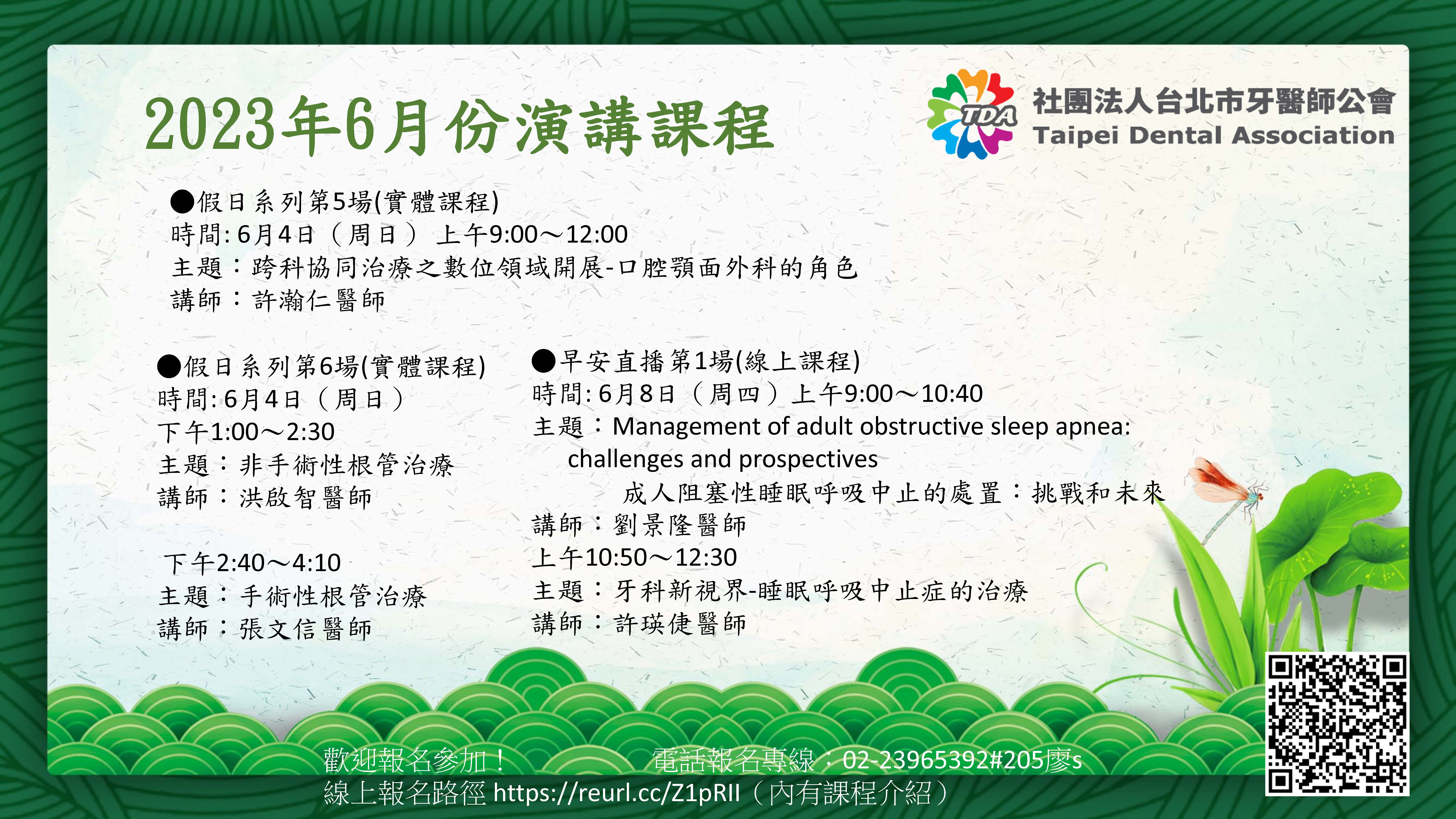 2023年6月份演講課程

TDA 社團法人台北市牙醫師公會
Taipei Dental Association

●假日系列第5場(實體課程)
時間: 6月4日（周日） 上午9:00～12:00
主題：跨科協同治療之數位領域開展-口腔顎面外科的角色
講師：許瀚仁醫師

●假日系列第6場(實體課程)
時間: 6月4日（周日）
下午1:00～2:30
主題：非手術性根管治療
講師：洪啟智醫師

下午2:40～4:10
主題：手術性根管治療
講師：張文信醫師

●早安直播第1場(線上課程)
時間: 6月8日（周四）上午9:00～10:40
主題：Management of adult obstructive sleep apnea: challenges and prospectives
成人阻塞性睡眠呼吸中止的處置：挑戰和未來
講師：劉景隆醫師
上午10:50～12:30
主題：牙科新視界-睡眠呼吸中止症的治療
講師：許瑛倢醫師

歡迎報名參加！ 電話報名專線：02-23965392#205廖s
線上報名路徑 https://reurl.cc/Z1pRII（內有課程介紹）